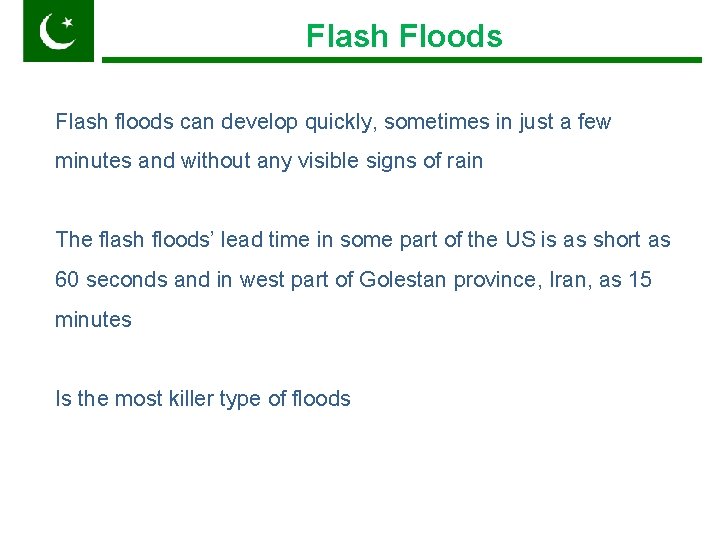 Flash Floods

Flash floods can develop quickly, sometimes in just a few minutes and without any visible signs of rain

The flash floods’ lead time in some part of the US is as short as 60 seconds and in west part of Golestan province, Iran, as 15 minutes

Is the most killer type of floods